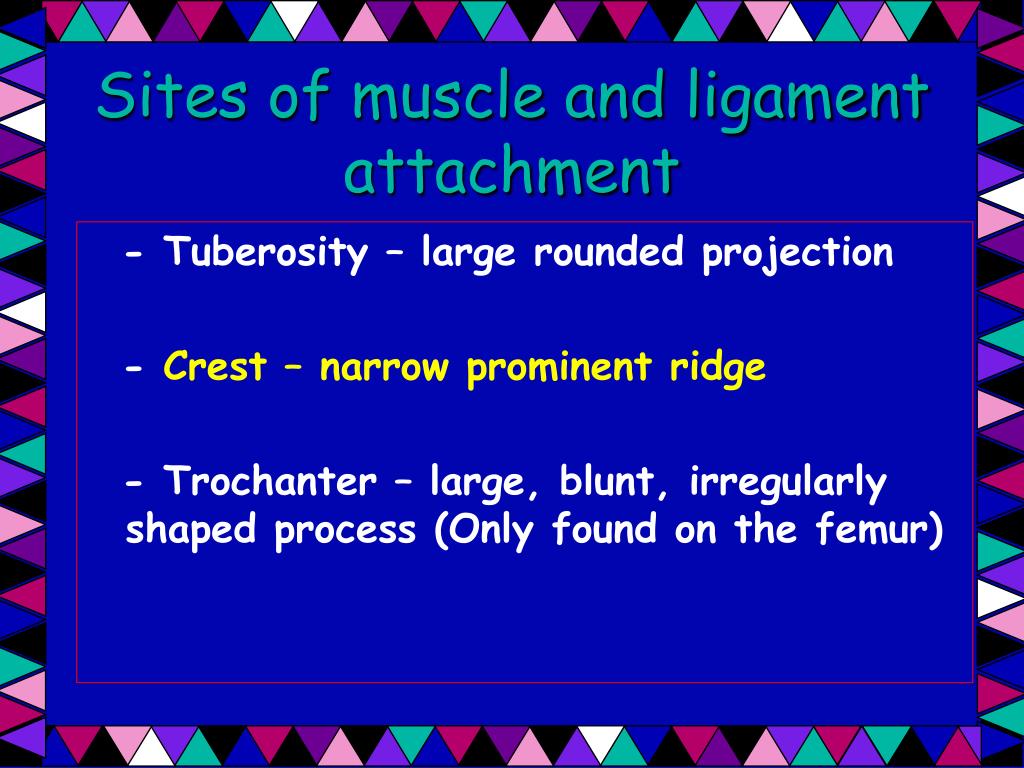 Sites of muscle and ligament attachment

- Tuberosity – large rounded projection

- Crest – narrow prominent ridge

- Trochanter – large, blunt, irregularly shaped process (Only found on the femur)